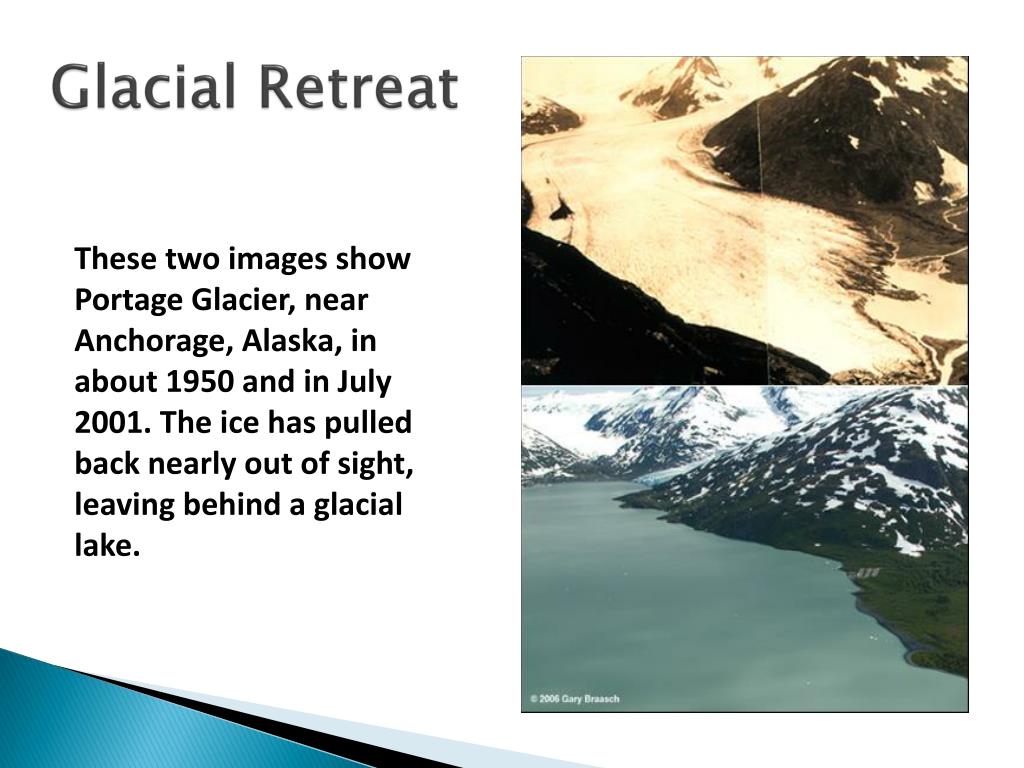 Glacial Retreat

These two images show Portage Glacier, near Anchorage, Alaska, in about 1950 and in July 2001. The ice has pulled back nearly out of sight, leaving behind a glacial lake.

© 2006 Gary Braasch